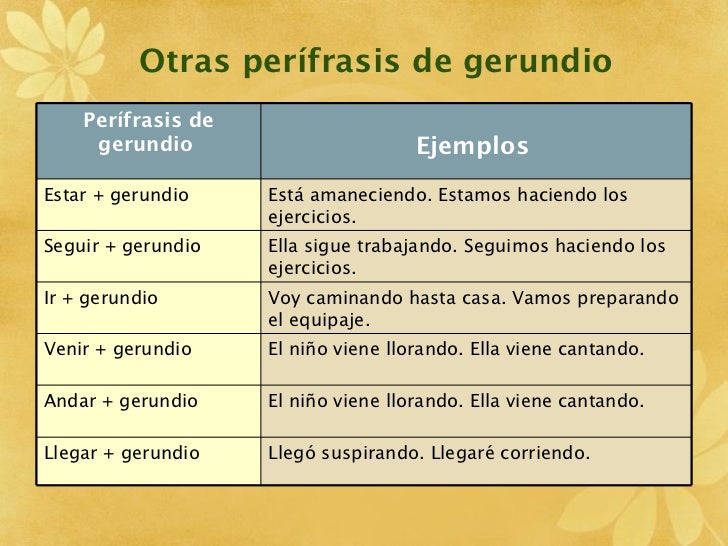 Otras perífrasis de gerundio

| Perífrasis de gerundio | Ejemplos |
|---|---|
| Estar + gerundio | Está amaneciendo. Estamos haciendo los ejercicios. |
| Seguir + gerundio | Ella sigue trabajando. Seguimos haciendo los ejercicios. |
| Ir + gerundio | Voy caminando hasta casa. Vamos preparando el equipaje. |
| Venir + gerundio | El niño viene llorando. Ella viene cantando. |
| Andar + gerundio | El niño viene llorando. Ella viene cantando. |
| Llegar + gerundio | Llegó suspirando. Llegaré corriendo. |